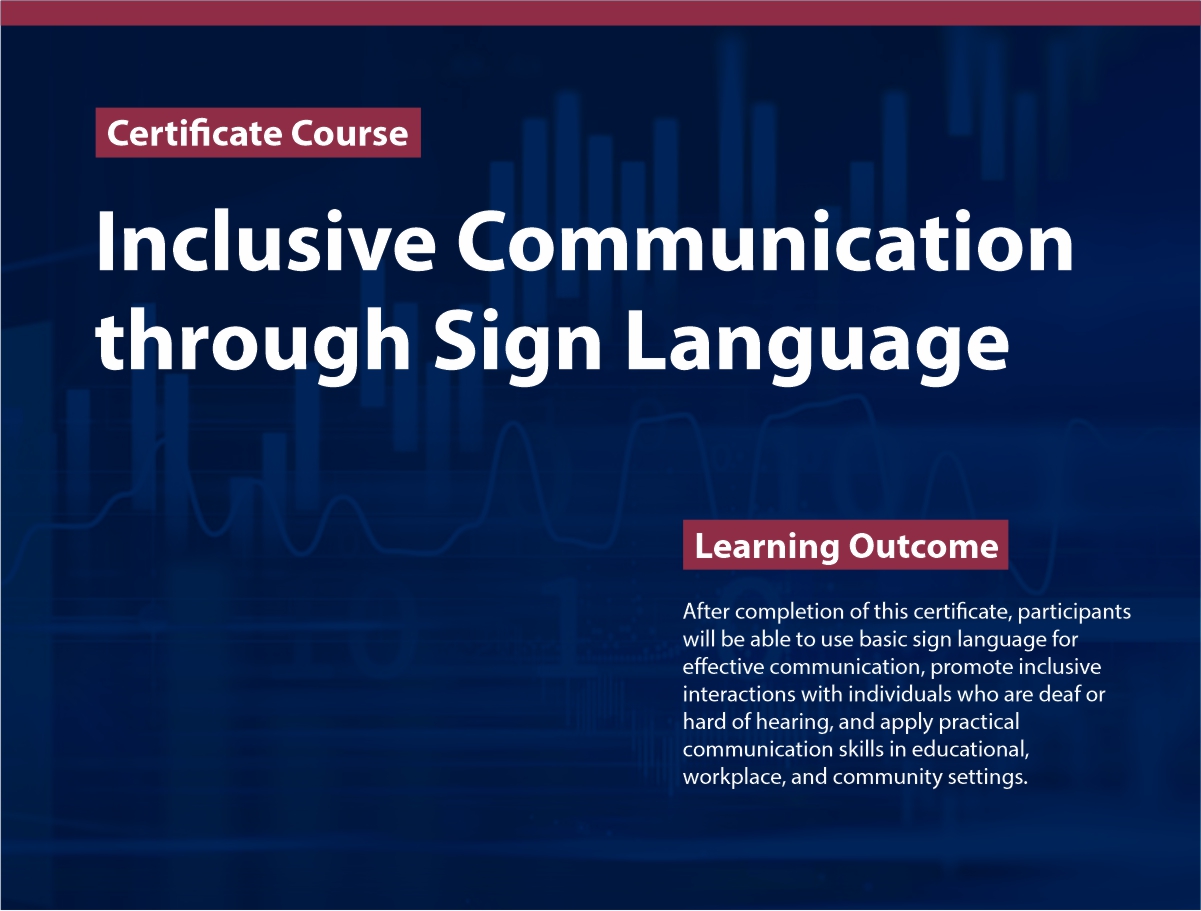 Certificate Course

Inclusive Communication through Sign Language

Learning Outcome

After completion of this certificate, participants will be able to use basic sign language for effective communication, promote inclusive interactions with individuals who are deaf or hard of hearing, and apply practical communication skills in educational, workplace, and community settings.